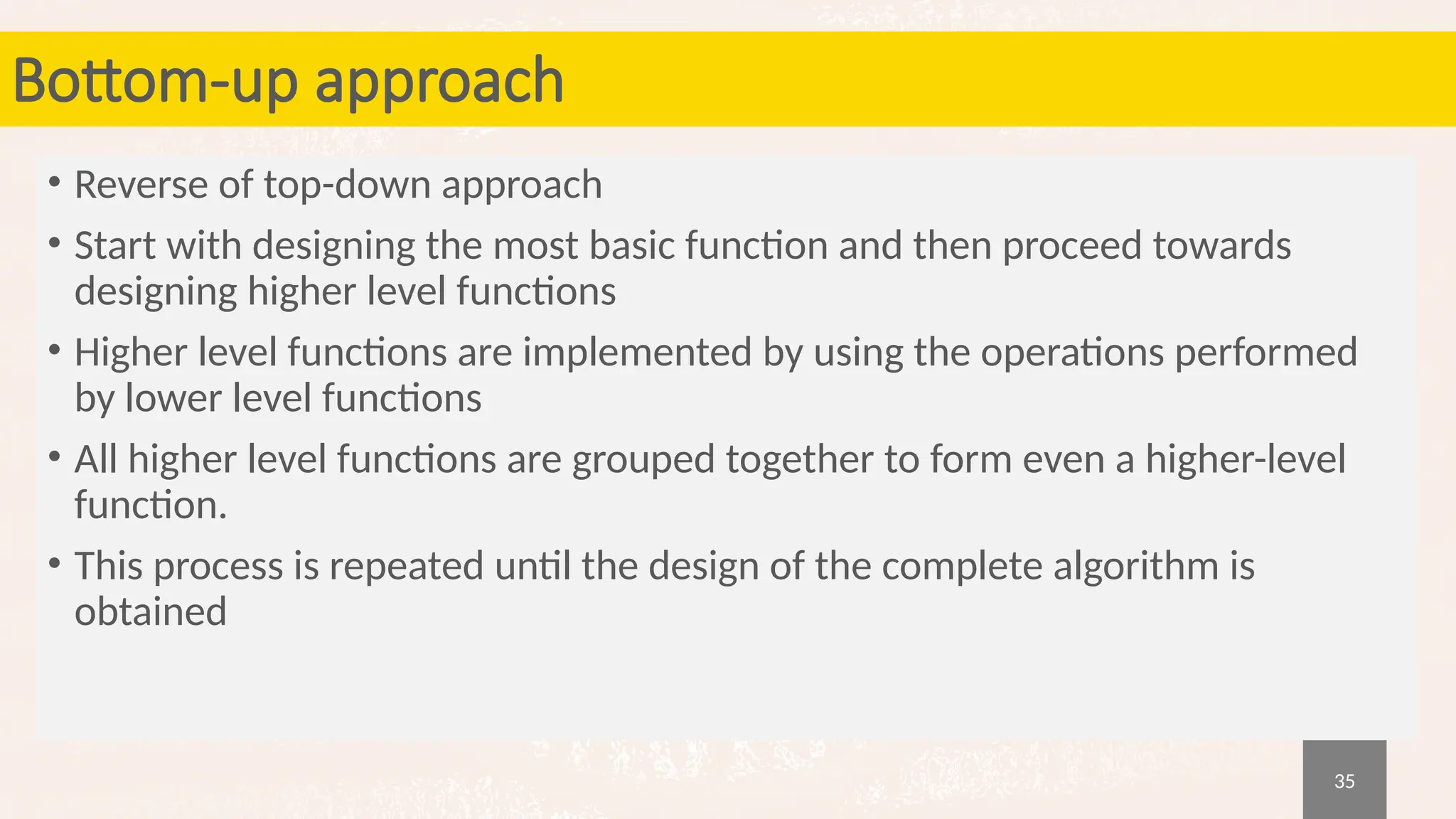 Bottom-up approach

• Reverse of top-down approach

• Start with designing the most basic function and then proceed towards designing higher level functions

• Higher level functions are implemented by using the operations performed by lower level functions

• All higher level functions are grouped together to form even a higher-level function.

• This process is repeated until the design of the complete algorithm is obtained

35